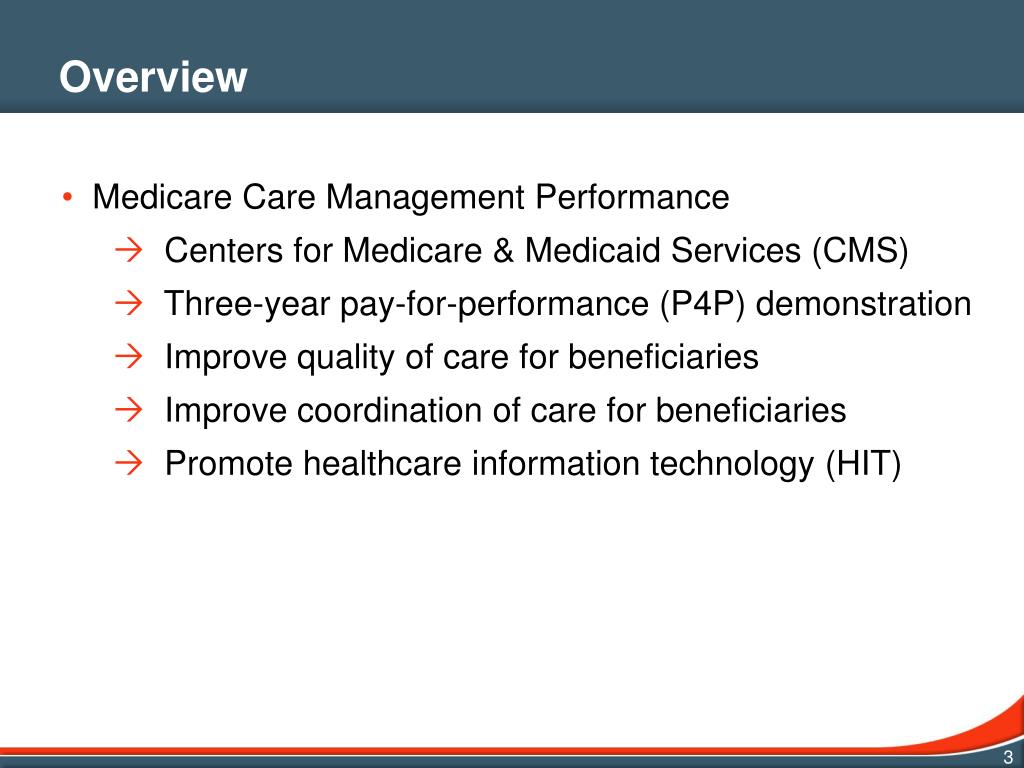 Overview

• Medicare Care Management Performance
→ Centers for Medicare & Medicaid Services (CMS)
→ Three-year pay-for-performance (P4P) demonstration
→ Improve quality of care for beneficiaries
→ Improve coordination of care for beneficiaries
→ Promote healthcare information technology (HIT)

3